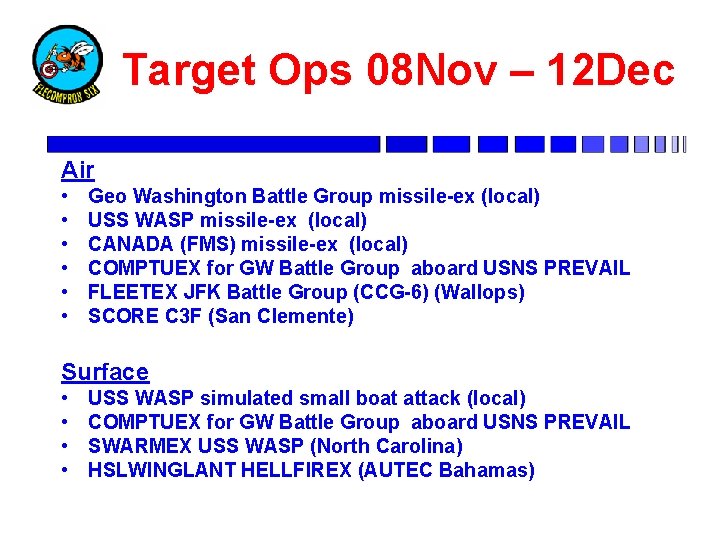 FLECOMPRON SIX

Target Ops 08Nov – 12Dec

Air
• Geo Washington Battle Group missile-ex (local)
• USS WASP missile-ex (local)
• CANADA (FMS) missile-ex (local)
• COMPTUEX for GW Battle Group aboard USNS PREVAIL
• FLEETEX JFK Battle Group (CCG-6) (Wallops)
• SCORE C3F (San Clemente)

Surface
• USS WASP simulated small boat attack (local)
• COMPTUEX for GW Battle Group aboard USNS PREVAIL
• SWARMEX USS WASP (North Carolina)
• HSLWINGLANT HELLFIREX (AUTEC Bahamas)